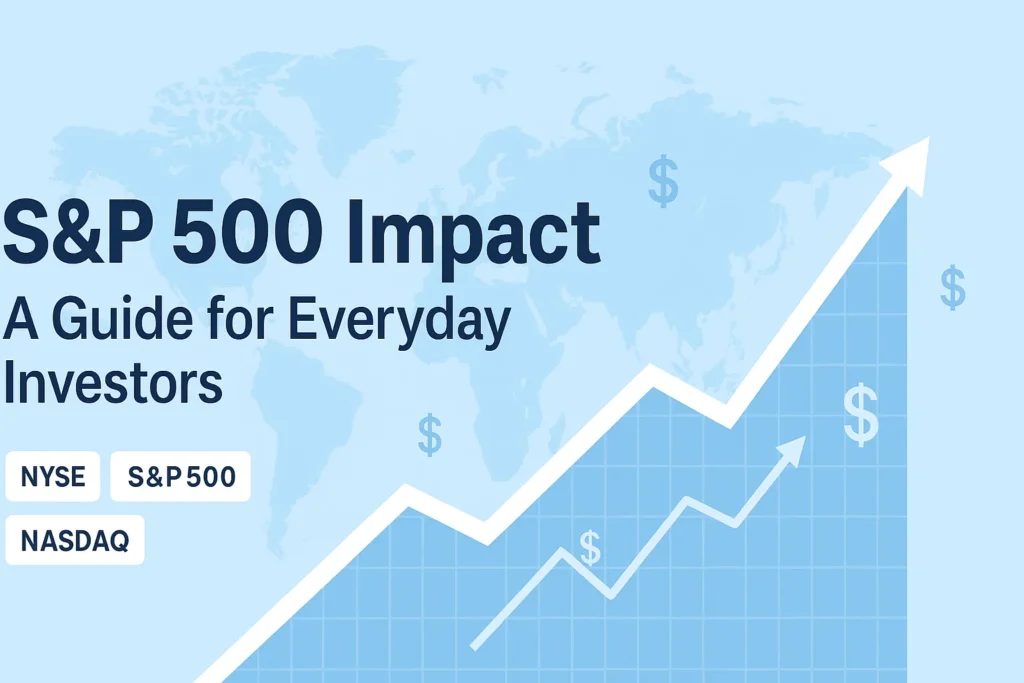 S&P 500 Impact

A Guide for Everyday Investors

NYSE S&P 500

NASDAQ

$ $ $ $ $